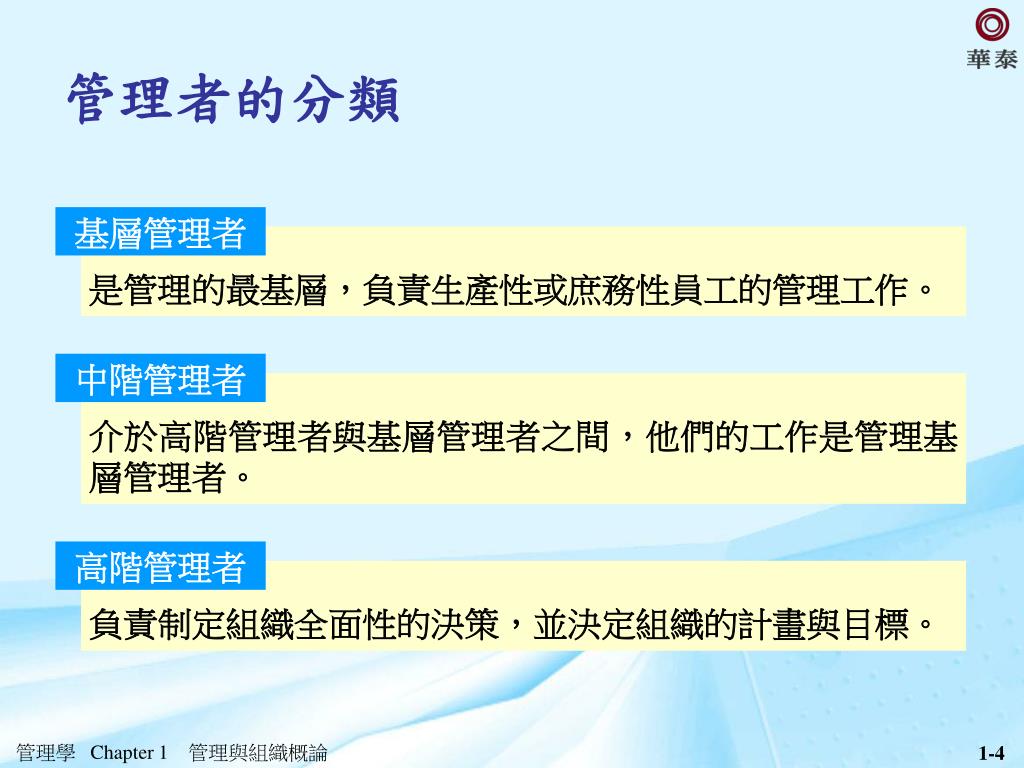 華泰

管理者的分類

基層管理者

是管理的最基層，負責生產性或庶務性員工的管理工作。

中階管理者

介於高階管理者與基層管理者之間，他們的工作是管理基層管理者。

高階管理者

負責制定組織全面性的決策，並決定組織的計畫與目標。

管理學 Chapter 1 管理與組織概論

1-4